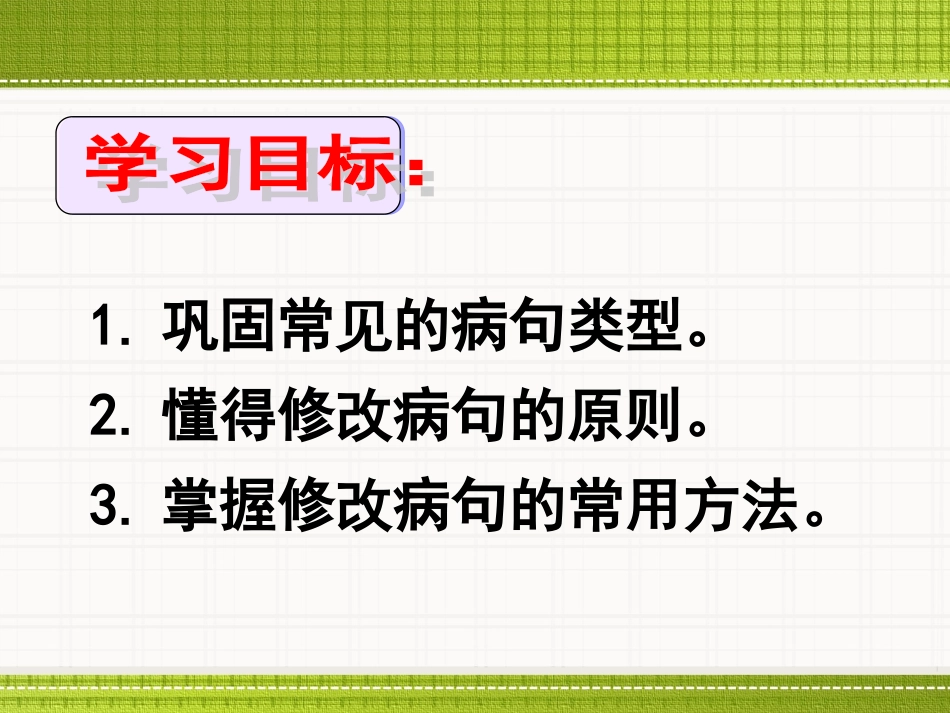 学习目标：

1. 巩固常见的病句类型。
2. 懂得修改病句的原则。
3. 掌握修改病句的常用方法。